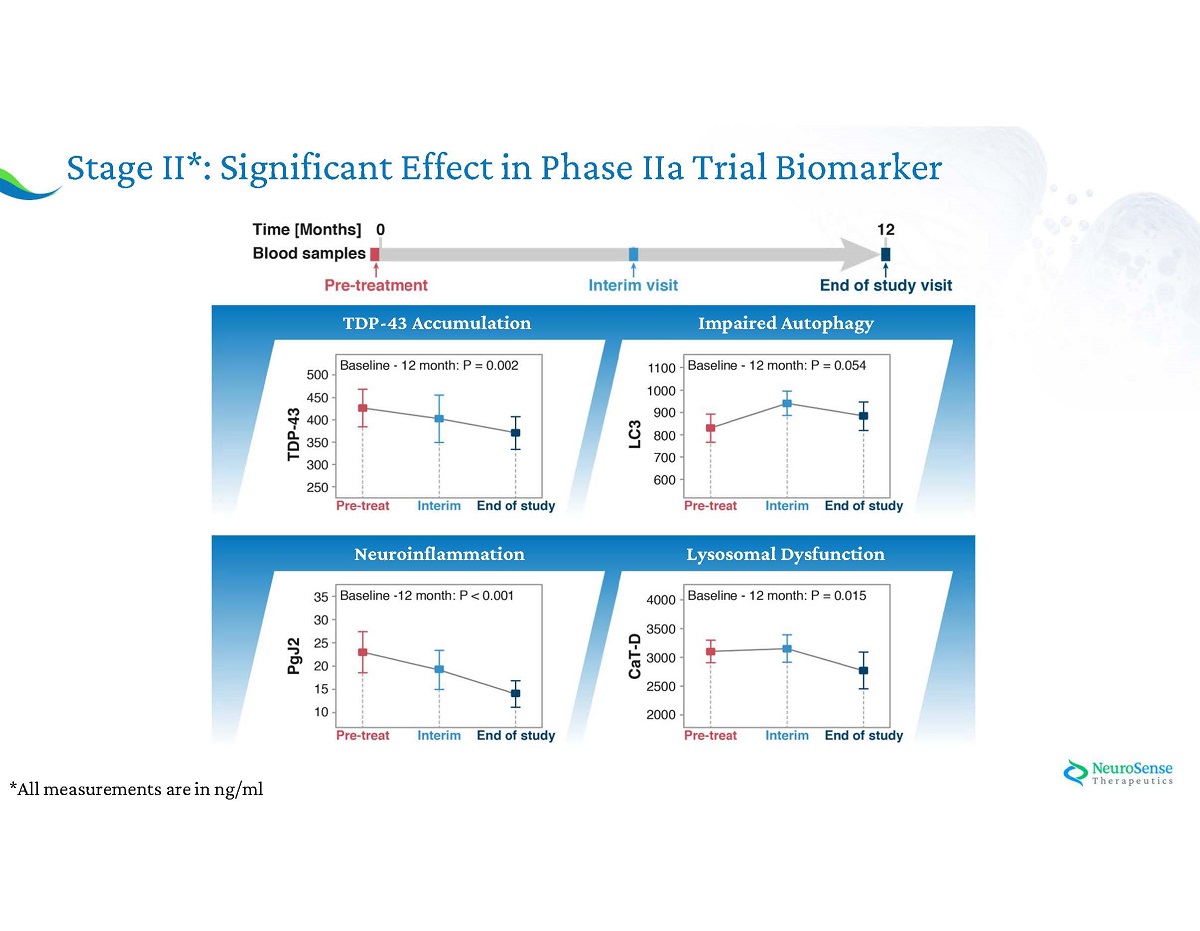 Stage II*: Significant Effect in Phase IIa Trial Biomarker

Time [Months] 0 12
Blood samples
Pre-treatment
Interim visit
End of study visit

TDP-43 Accumulation

Baseline - 12 month: P = 0.002
TDP-43
500
450
400
350
300
250
Pre-treat Interim End of study

Impaired Autophagy

Baseline - 12 month: P = 0.054
LC3
1100
1000
900
800
700
600
Pre-treat Interim End of study

Neuroinflammation

Baseline -12 month: P < 0.001
PgJ2
35
30
25
20
15
10
Pre-treat Interim End of study

Lysosomal Dysfunction

Baseline - 12 month: P = 0.015
CaT-D
4000
3500
3000
2500
2000
Pre-treat Interim End of study

*All measurements are in ng/ml

NeuroSense Therapeutics